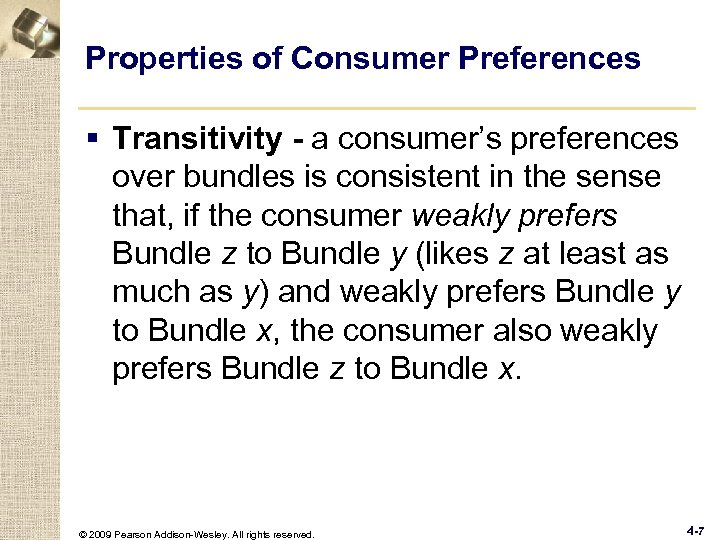 Properties of Consumer Preferences

▪ Transitivity - a consumer's preferences over bundles is consistent in the sense that, if the consumer weakly prefers Bundle z to Bundle y (likes z at least as much as y) and weakly prefers Bundle y to Bundle x, the consumer also weakly prefers Bundle z to Bundle x.

© 2009 Pearson Addison-Wesley. All rights reserved.

4-7